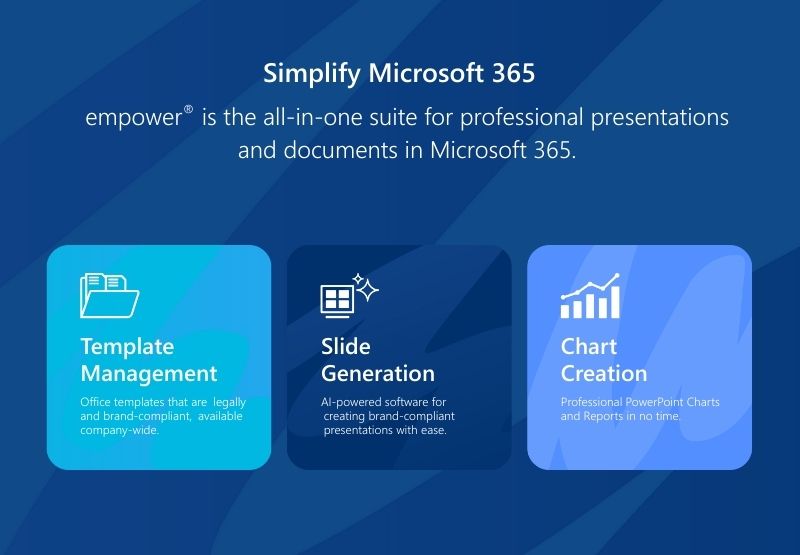 Simplify Microsoft 365

empower® is the all-in-one suite for professional presentations and documents in Microsoft 365.

Template Management

Office templates that are legally and brand-compliant, available company-wide.

Slide Generation

AI-powered software for creating brand-compliant presentations with ease.

Chart Creation

Professional PowerPoint Charts and Reports in no time.